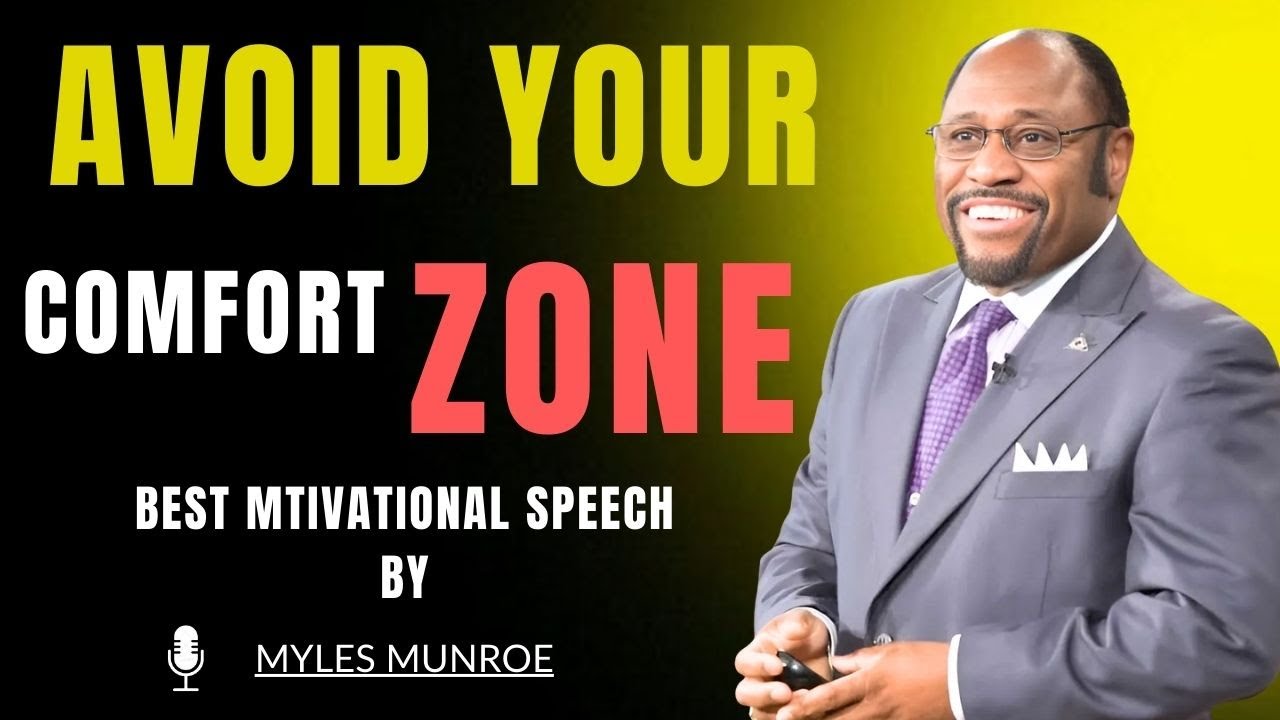 AVOID YOUR

COMFORT ZONE

BEST MTIVATIONAL SPEECH
BY

MYLES MUNROE